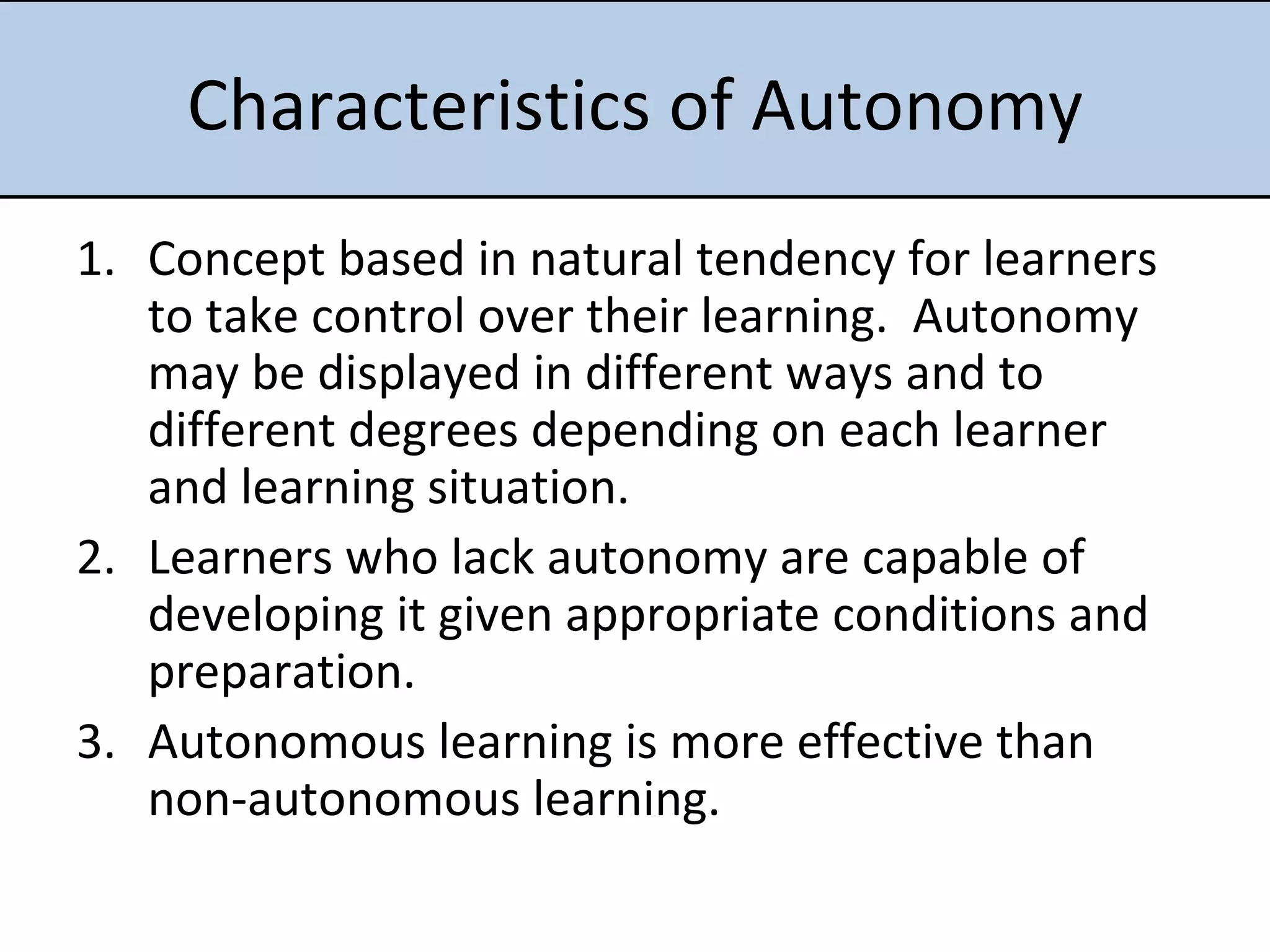 Characteristics of Autonomy

1. Concept based in natural tendency for learners to take control over their learning. Autonomy may be displayed in different ways and to different degrees depending on each learner and learning situation.
2. Learners who lack autonomy are capable of developing it given appropriate conditions and preparation.
3. Autonomous learning is more effective than non-autonomous learning.